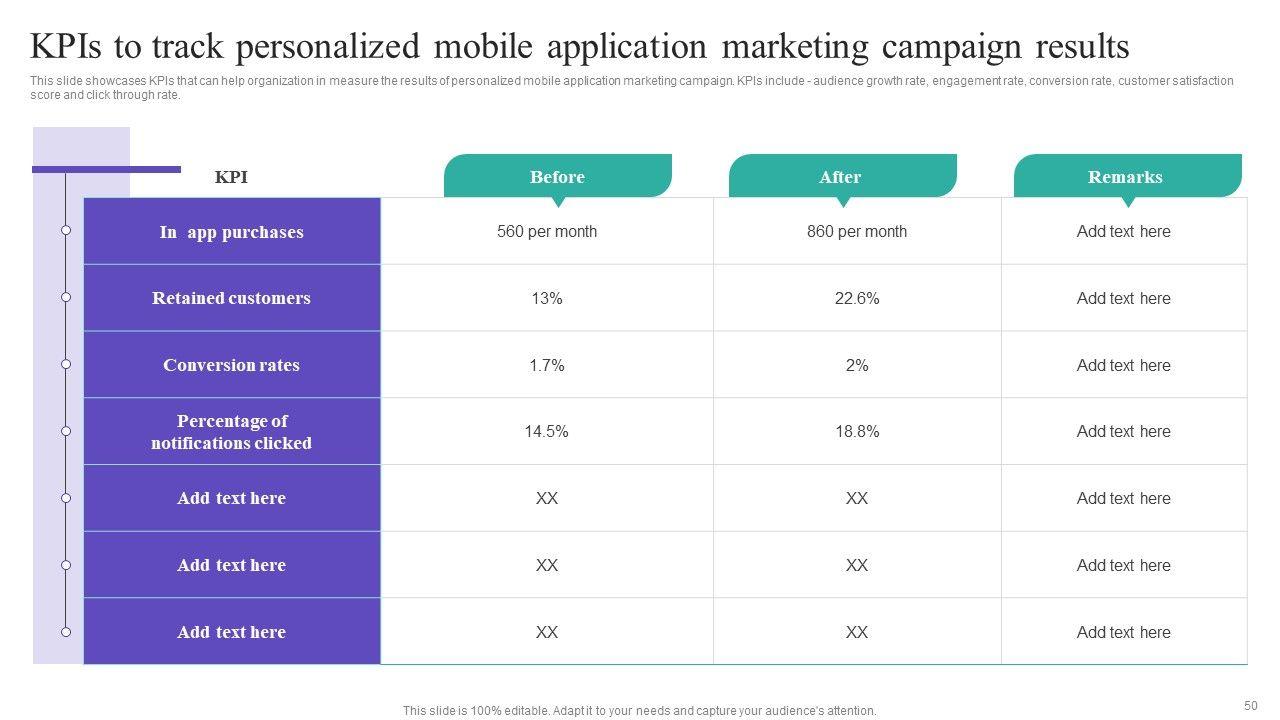 KPIs to track personalized mobile application marketing campaign results

This slide showcases KPIs that can help organization in measure the results of personalized mobile application marketing campaign. KPIs include - audience growth rate, engagement rate, conversion rate, customer satisfaction score and click through rate.

| KPI | Before | After | Remarks |
|---|---|---|---|
| In app purchases | 560 per month | 860 per month | Add text here |
| Retained customers | 13% | 22.6% | Add text here |
| Conversion rates | 1.7% | 2% | Add text here |
| Percentage of notifications clicked | 14.5% | 18.8% | Add text here |
| Add text here | XX | XX | Add text here |
| Add text here | XX | XX | Add text here |
| Add text here | XX | XX | Add text here |

This slide is 100% editable. Adapt it to your needs and capture your audience's attention.

50